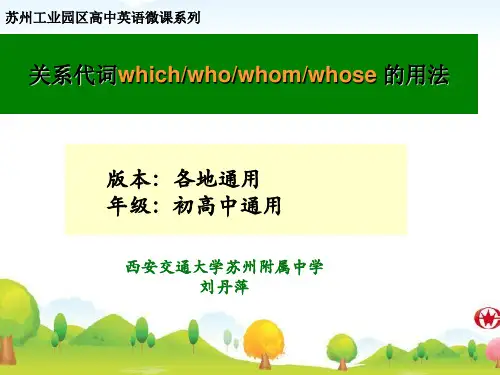 苏州工业园区高中英语微课系列

关系代词which/who/whom/whose 的用法

版本：各地通用
年级：初高中通用

西安交通大学苏州附属中学
刘丹萍